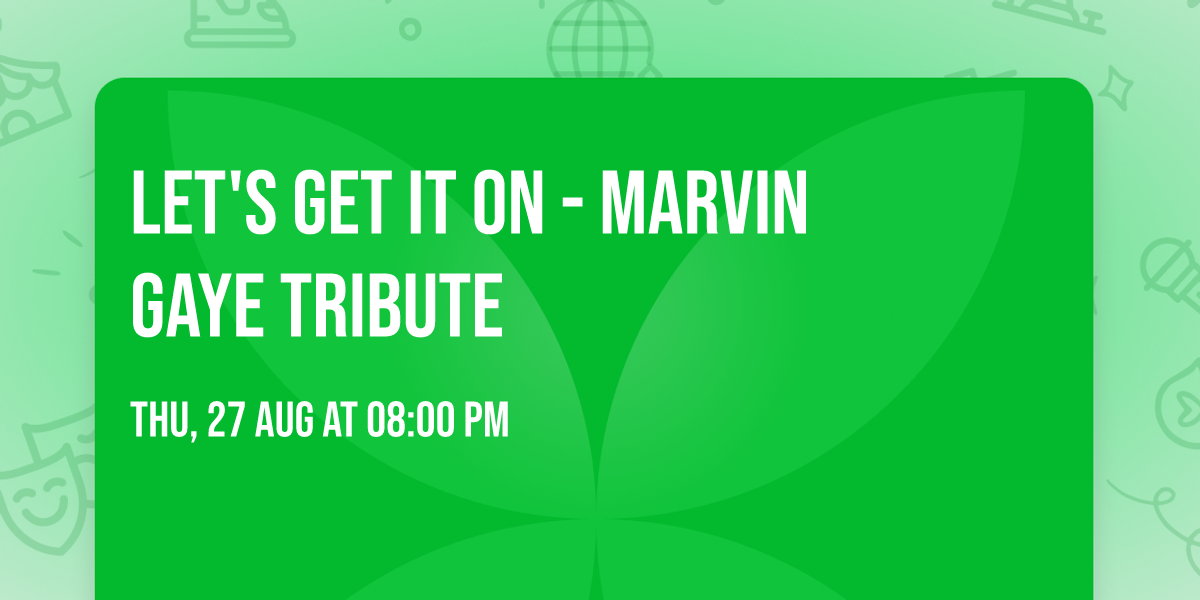 LET'S GET IT ON - MARVIN GAYE TRIBUTE

THU, 27 AUG AT 08:00 PM